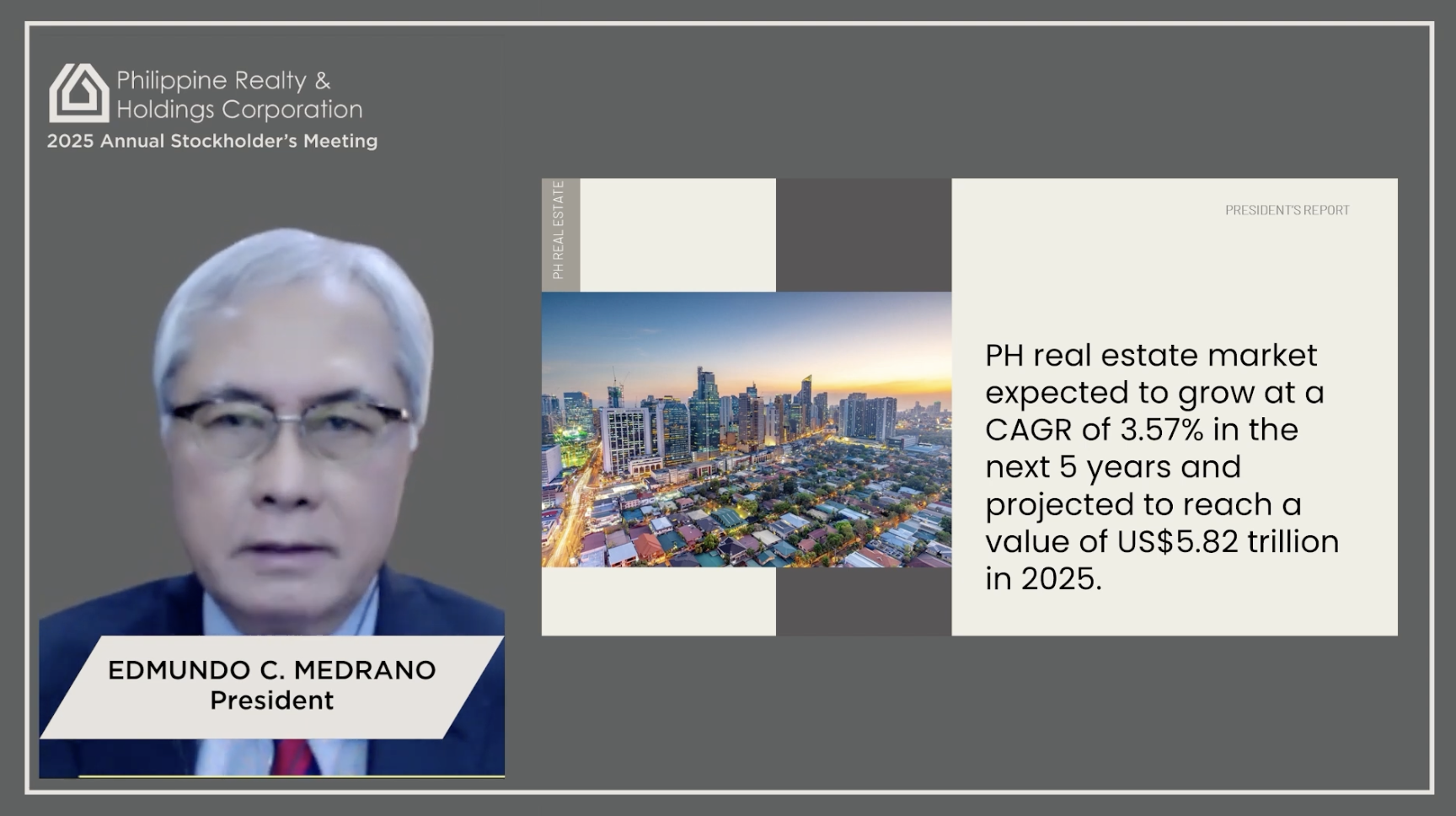 Philippine Realty & Holdings Corporation
2025 Annual Stockholder's Meeting

PH REAL ESTATE

PRESIDENT'S REPORT

PH real estate market expected to grow at a CAGR of 3.57% in the next 5 years and projected to reach a value of US$5.82 trillion in 2025.

EDMUNDO C. MEDRANO
President